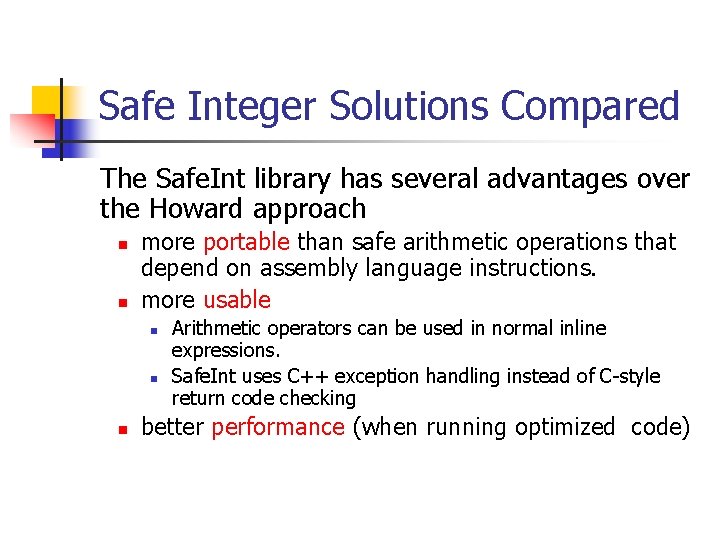 Safe Integer Solutions Compared

The SafeInt library has several advantages over the Howard approach

- more portable than safe arithmetic operations that depend on assembly language instructions.
- more usable
  - Arithmetic operators can be used in normal inline expressions.
  - SafeInt uses C++ exception handling instead of C-style return code checking
- better performance (when running optimized code)